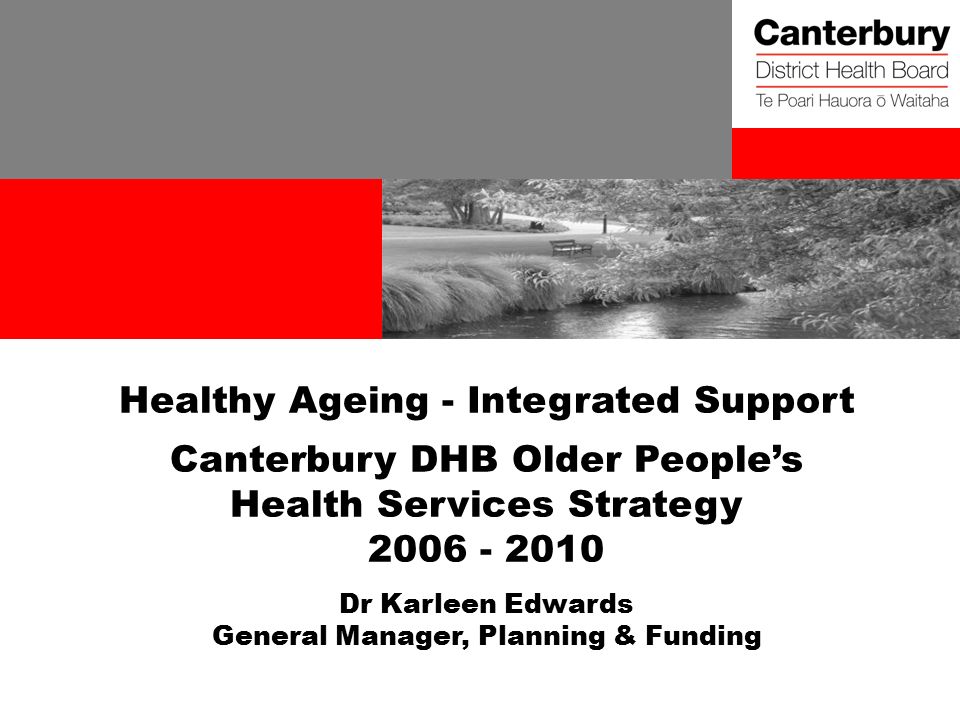 Canterbury
District Health Board
Te Poari Hauora ō Waitaha

Healthy Ageing - Integrated Support

Canterbury DHB Older People's Health Services Strategy 2006 - 2010

Dr Karleen Edwards
General Manager, Planning & Funding